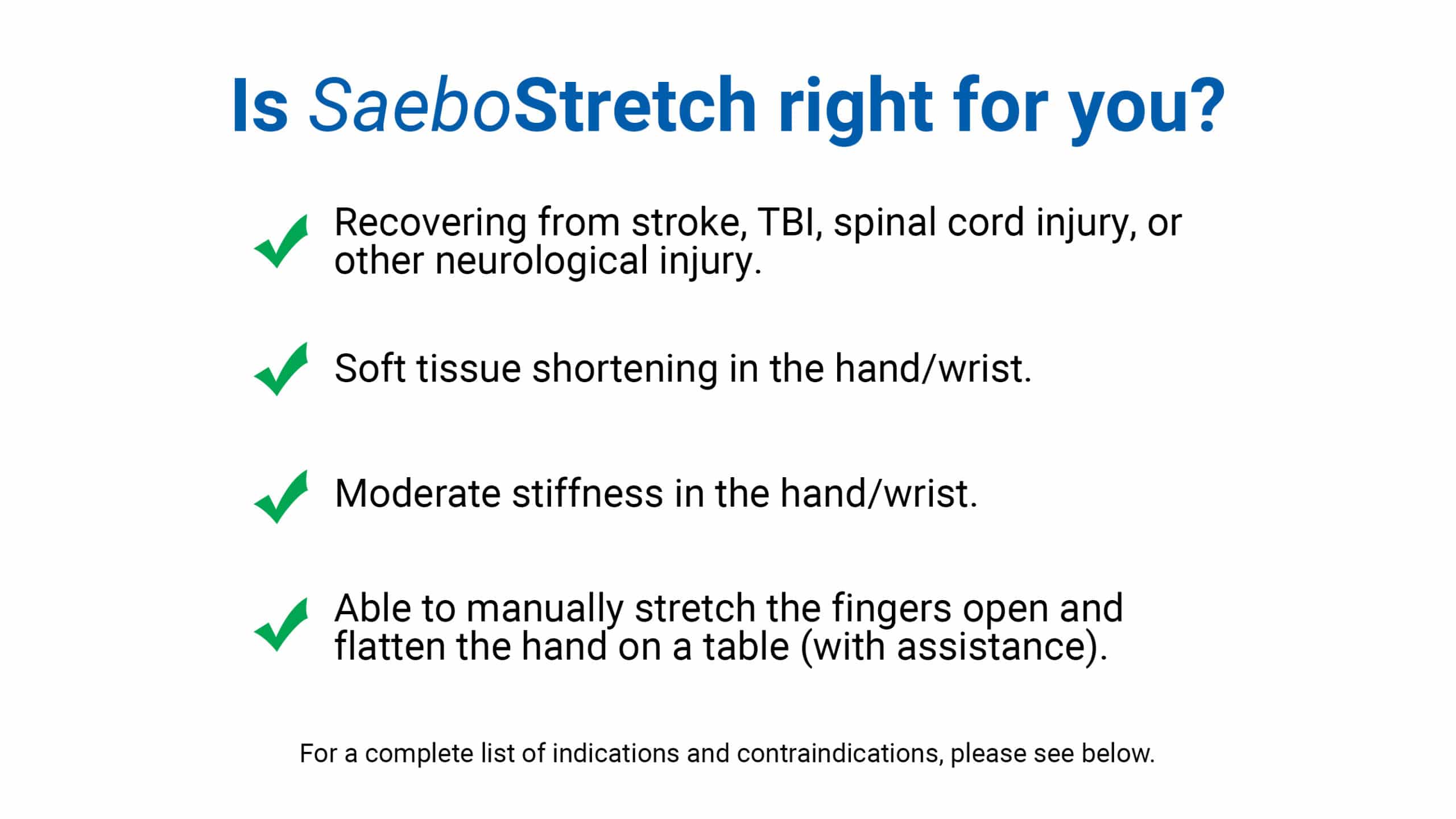 Is SaeboStretch right for you?

Recovering from stroke, TBI, spinal cord injury, or other neurological injury.

Soft tissue shortening in the hand/wrist.

Moderate stiffness in the hand/wrist.

Able to manually stretch the fingers open and flatten the hand on a table (with assistance).

For a complete list of indications and contraindications, please see below.